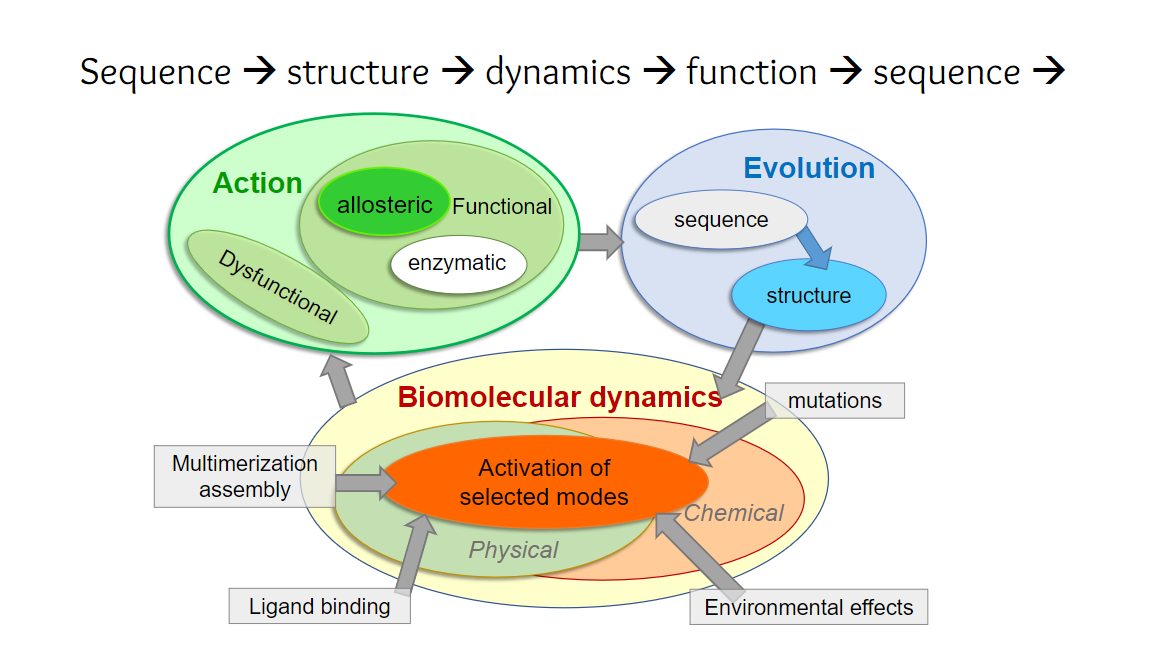 Sequence → structure → dynamics → function → sequence →

Action

allosteric

Functional

enzymatic

Dysfunctional

Evolution

sequence

structure

Biomolecular dynamics

mutations

Multimerization assembly

Activation of selected modes

Chemical

Physical

Ligand binding

Environmental effects